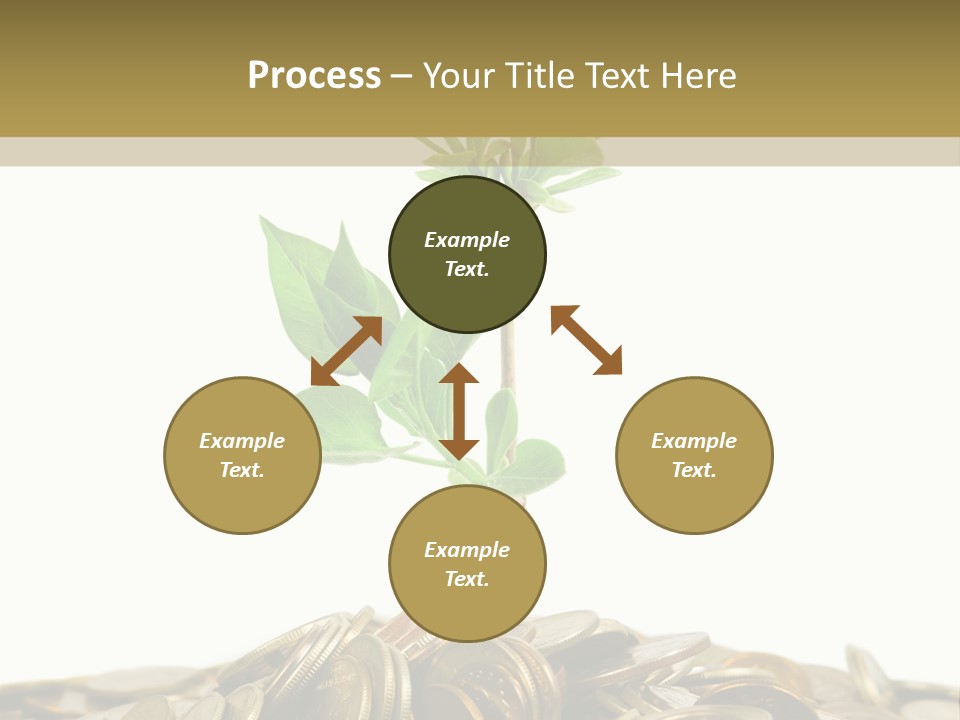 Process – Your Title Text Here

Example Text.

Example Text.

Example Text.

Example Text.